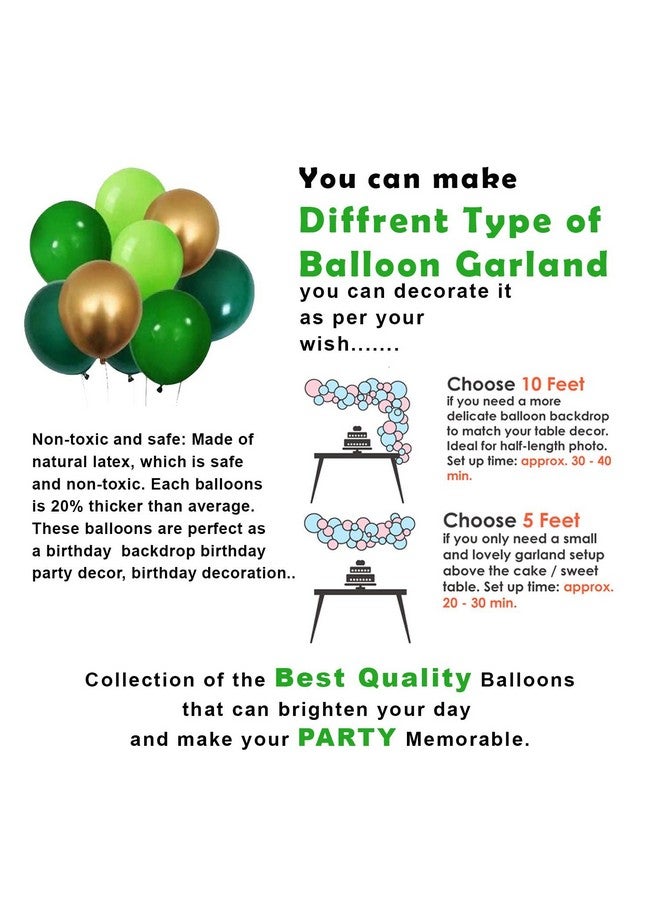 You can make
Diffrent Type of Balloon Garland
you can decorate it as per your wish.......

Non-toxic and safe: Made of natural latex, which is safe and non-toxic. Each balloons is 20% thicker than average. These balloons are perfect as a birthday backdrop birthday party decor, birthday decoration..

Choose 10 Feet
if you need a more delicate balloon backdrop to match your table decor. Ideal for half-length photo. Set up time: approx. 30 - 40 min.

Choose 5 Feet
if you only need a small and lovely garland setup above the cake / sweet table. Set up time: approx. 20 - 30 min.

Collection of the Best Quality Balloons that can brighten your day and make your PARTY Memorable.